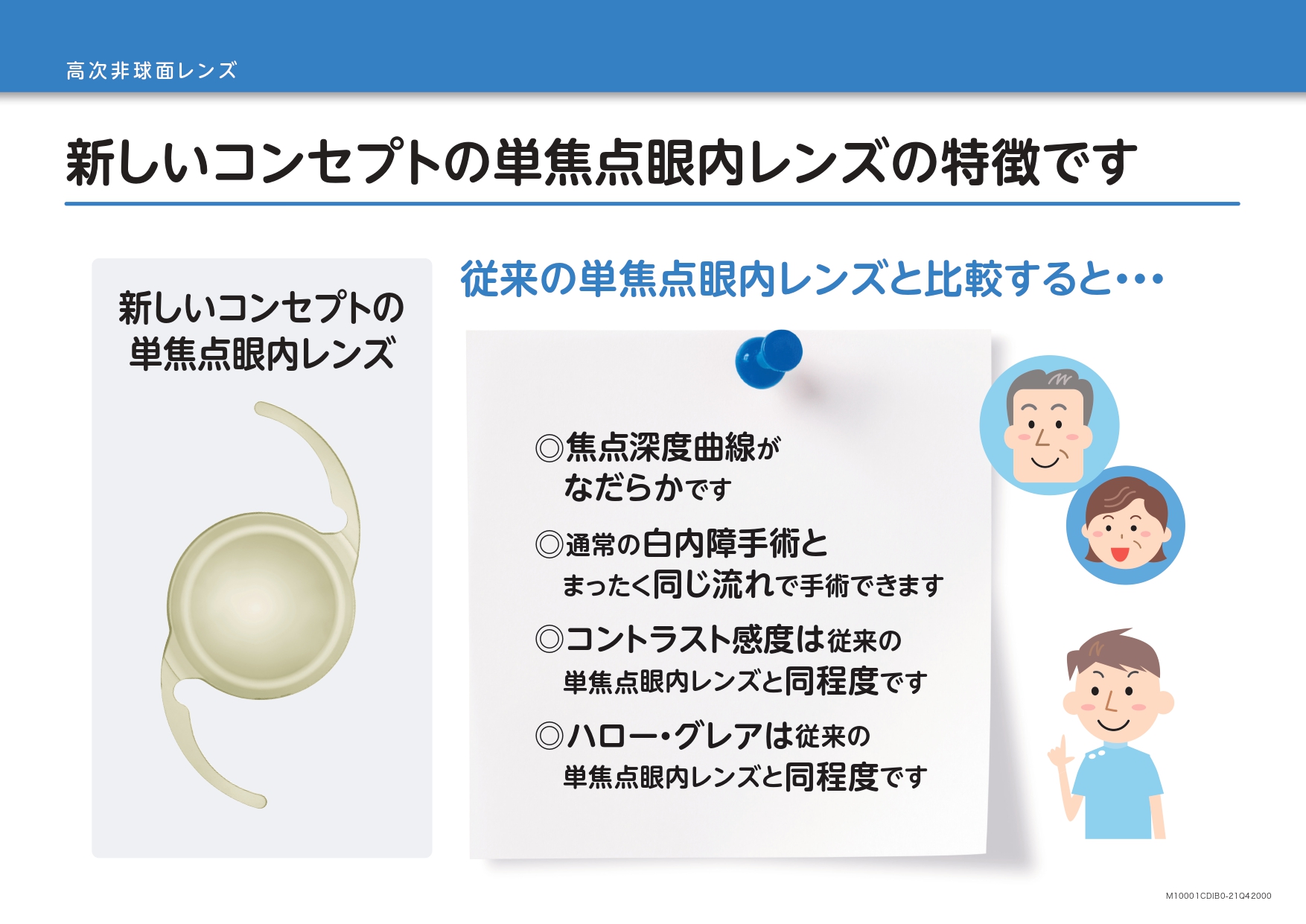 高次非球面レンズ

新しいコンセプトの単焦点眼内レンズの特徴です

新しいコンセプトの単焦点眼内レンズ

従来の単焦点眼内レンズと比較すると・・・

◎焦点深度曲線がなだらかです

◎通常の白内障手術とまったく同じ流れで手術できます

◎コントラスト感度は従来の単焦点眼内レンズと同程度です

◎ハロー・グレアは従来の単焦点眼内レンズと同程度です

M10001CDIB0-21Q42000